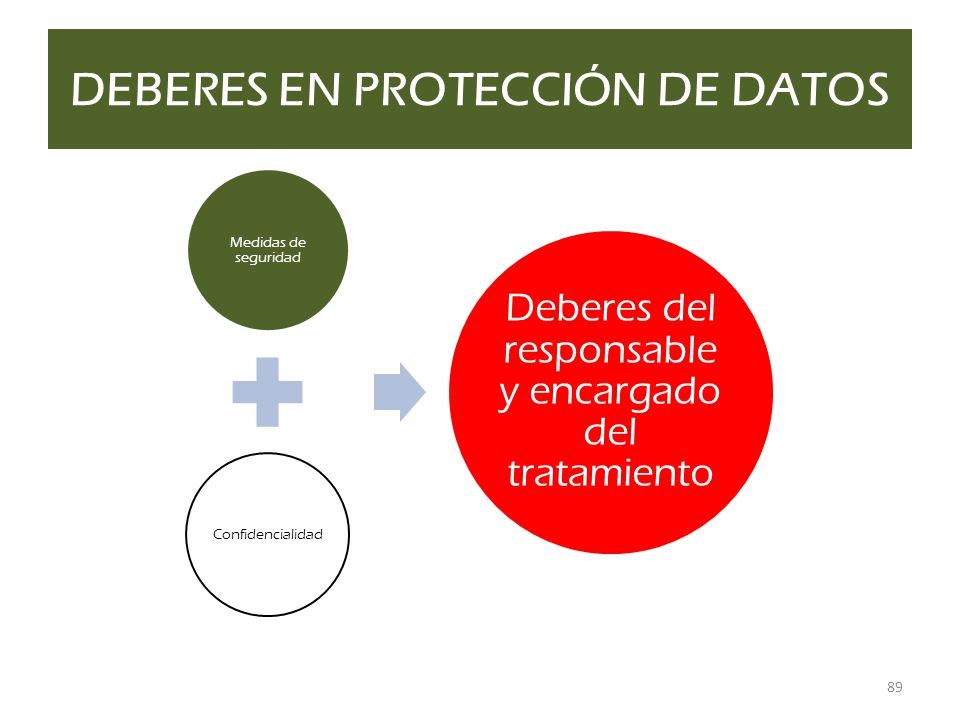 DEBERES EN PROTECCIÓN DE DATOS

Medidas de seguridad

Confidencialidad

Deberes del responsable y encargado del tratamiento

89